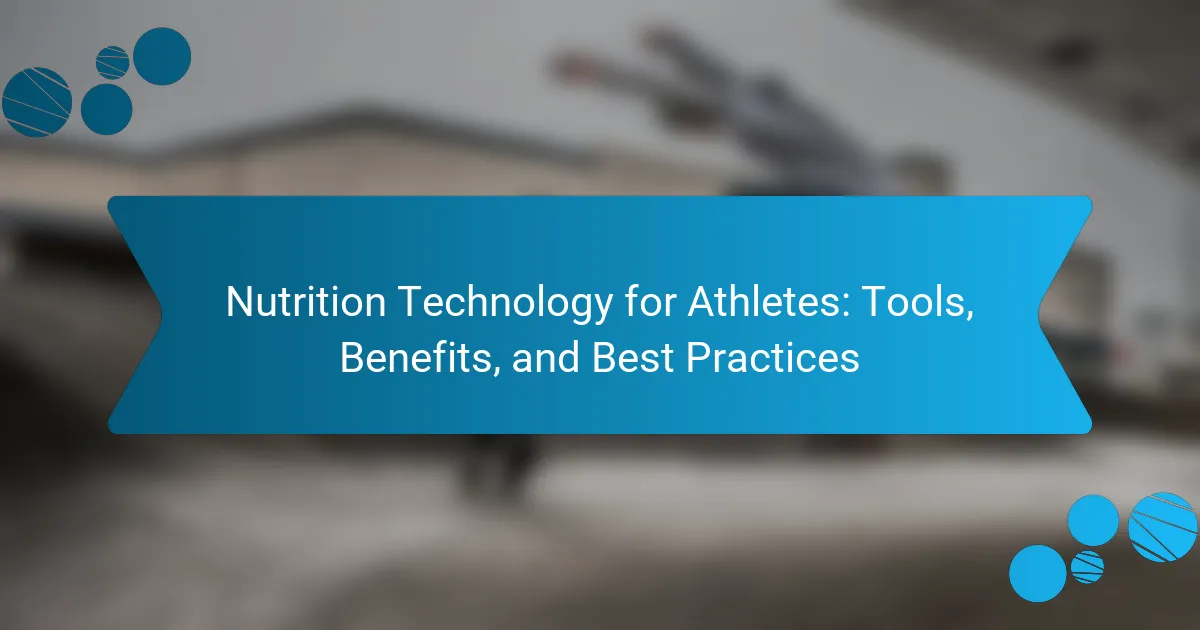 Nutrition Technology for Athletes: Tools, Benefits, and Best Practices